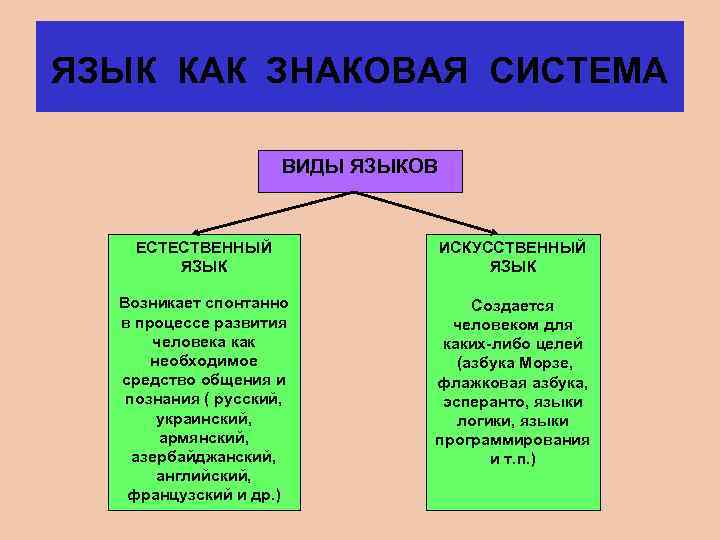 ЯЗЫК КАК ЗНАКОВАЯ СИСТЕМА

ВИДЫ ЯЗЫКОВ

ЕСТЕСТВЕННЫЙ ЯЗЫК

Возникает спонтанно в процессе развития человека как необходимое средство общения и познания ( русский, украинский, армянский, азербайджанский, английский, французский и др.)

ИСКУССТВЕННЫЙ ЯЗЫК

Создается человеком для каких-либо целей (азбука Морзе, флажковая азбука, эсперанто, языки логики, языки программирования и т.п.)